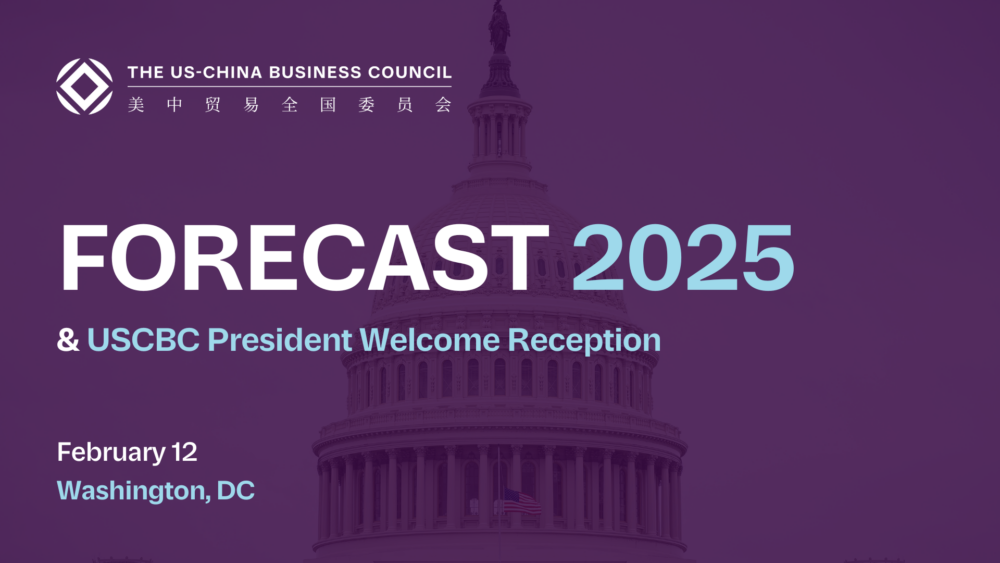 THE US-CHINA BUSINESS COUNCIL
美中贸易全国委员会

FORECAST 2025

& USCBC President Welcome Reception

February 12
Washington, DC